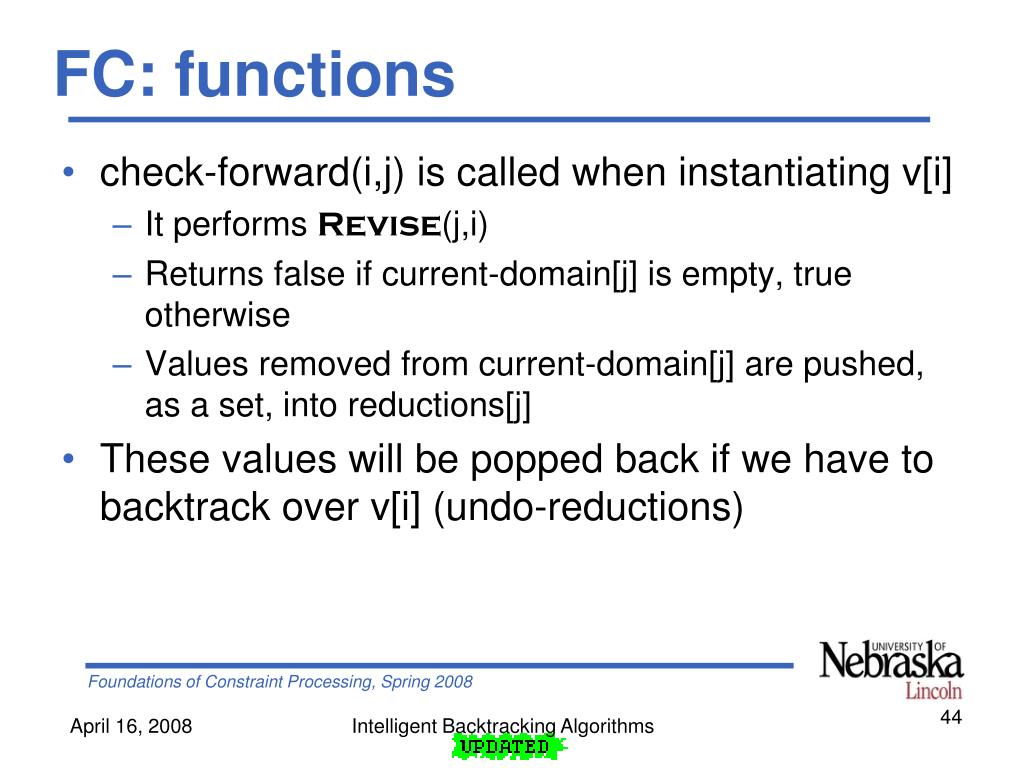 FC: functions

• check-forward(i,j) is called when instantiating v[i]
– It performs REVISE(j,i)
– Returns false if current-domain[j] is empty, true otherwise
– Values removed from current-domain[j] are pushed, as a set, into reductions[j]
• These values will be popped back if we have to backtrack over v[i] (undo-reductions)

Foundations of Constraint Processing, Spring 2008

UNIVERSITY OF Nebraska Lincoln

April 16, 2008

Intelligent Backtracking Algorithms

UPDATED

44